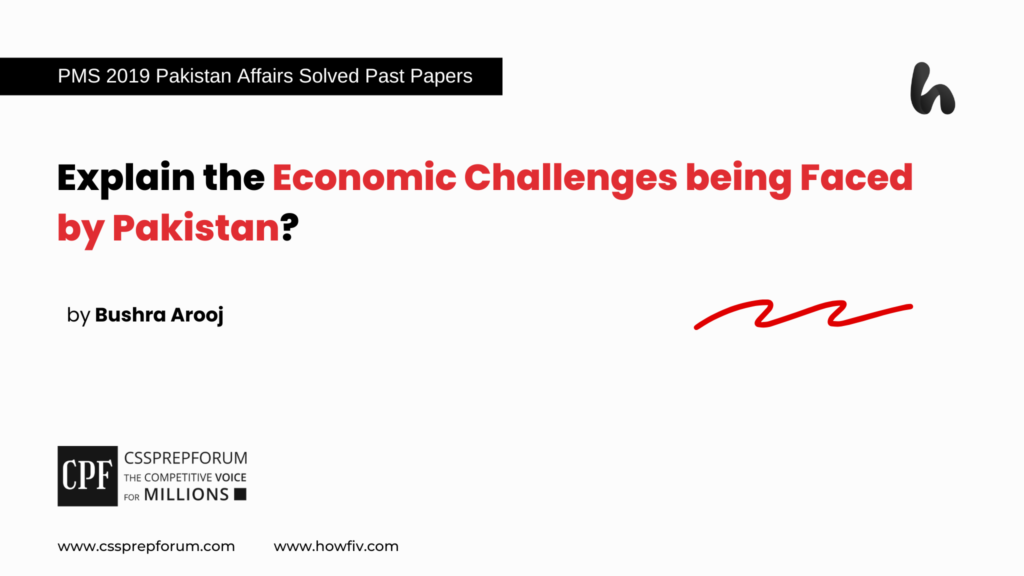 PMS 2019 Pakistan Affairs Solved Past Papers

h

Explain the Economic Challenges being Faced by Pakistan?

by Bushra Arooj

CPF
CSSPREPFORUM
THE COMPETITIVE VOICE
FOR MILLIONS

www.cssprepforum.com www.howfiv.com